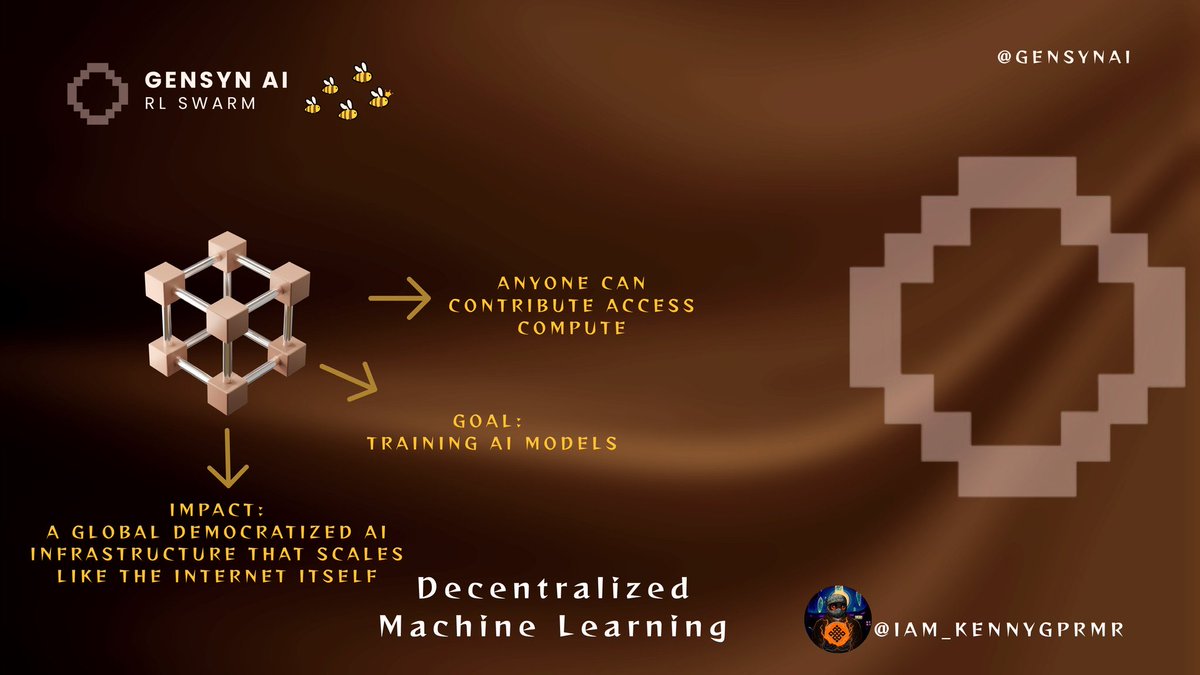 GENSYN AI
RL SWARM

@GENSYNAI

ANYONE CAN CONTRIBUTE ACCESS COMPUTE

GOAL:
TRAINING AI MODELS

IMPACT:
A GLOBAL DEMOCRATIZED AI INFRASTRUCTURE THAT SCALES LIKE THE INTERNET ITSELF

Decentralized Machine Learning

@IAM_KENNYGPRMR